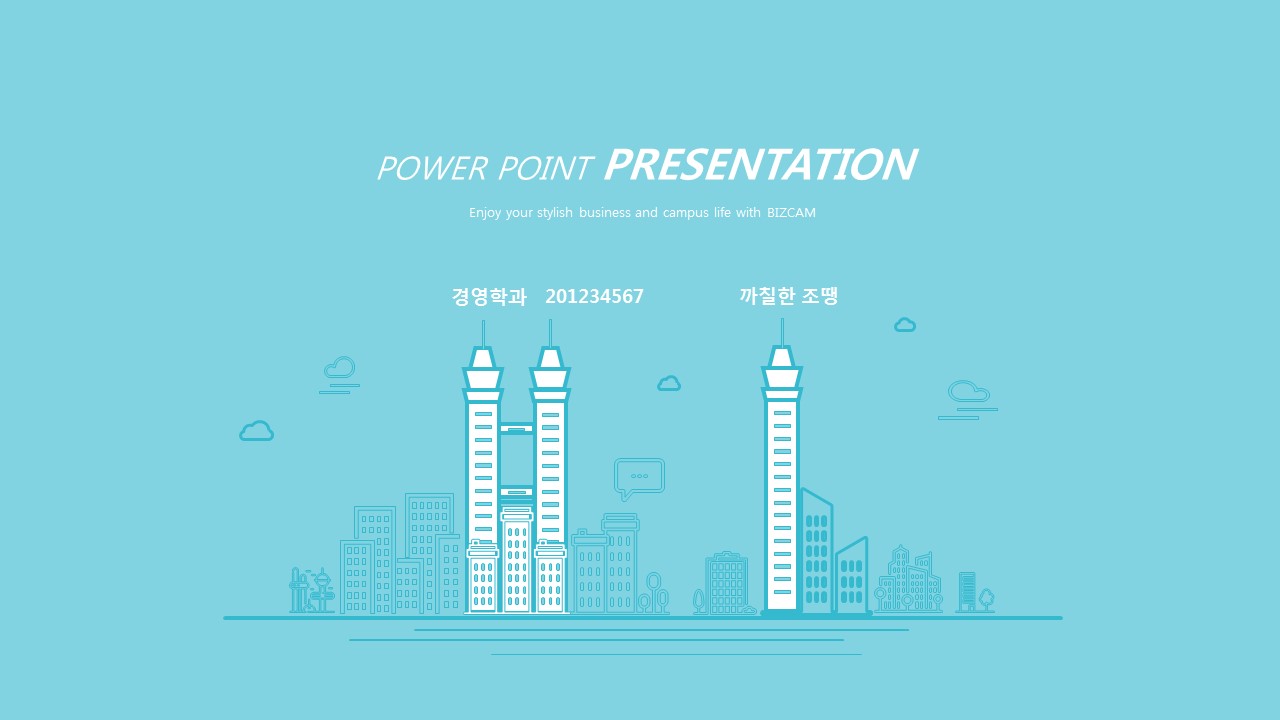 POWER POINT PRESENTATION

Enjoy your stylish business and campus life with BIZCAM

경영학과 201234567

까칠한 조땡